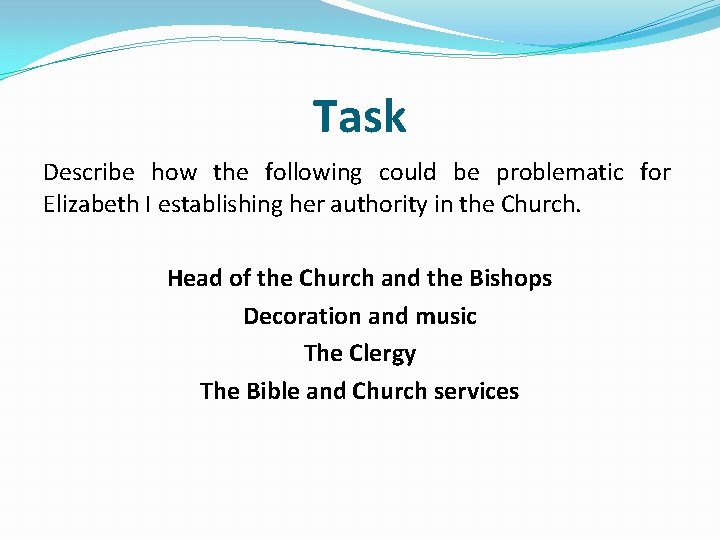 Task

Describe how the following could be problematic for Elizabeth I establishing her authority in the Church.

Head of the Church and the Bishops

Decoration and music

The Clergy

The Bible and Church services